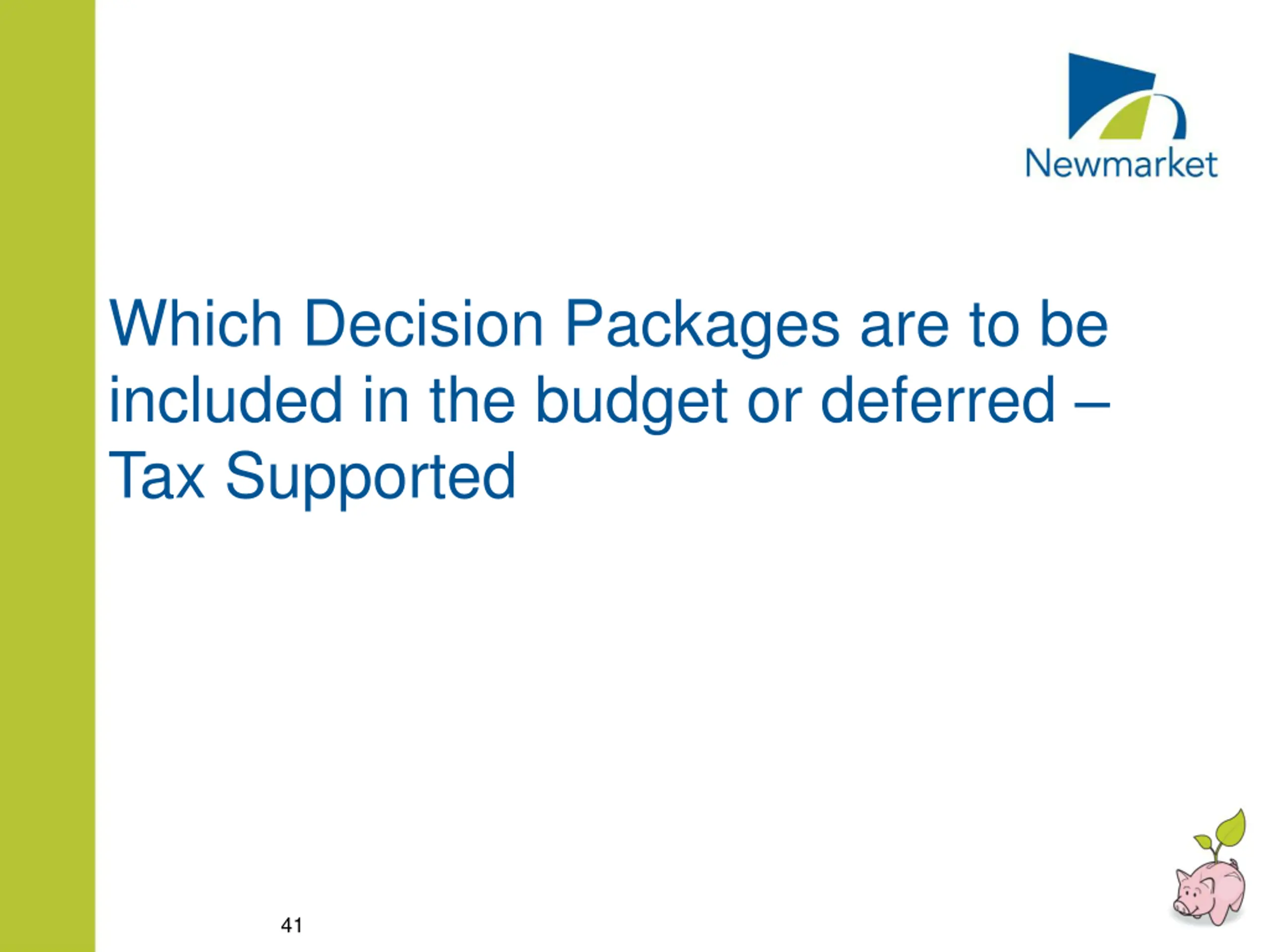 Newmarket

Which Decision Packages are to be included in the budget or deferred – Tax Supported

41